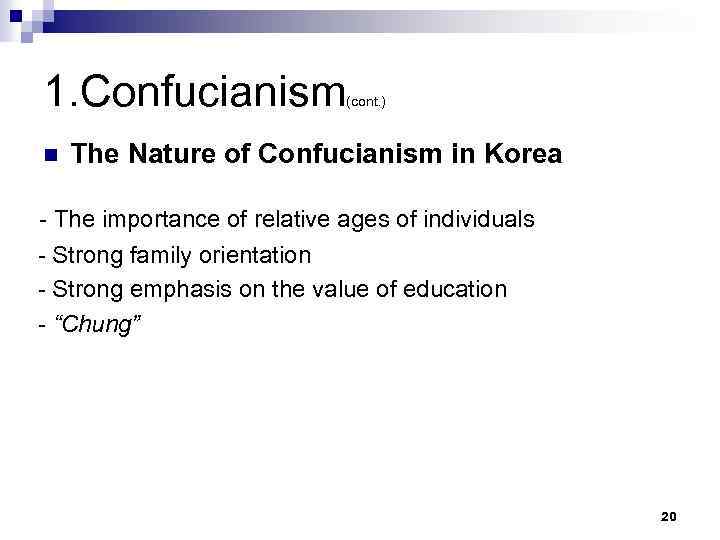 1.Confucianism(cont.)

The Nature of Confucianism in Korea

- The importance of relative ages of individuals
- Strong family orientation
- Strong emphasis on the value of education
- "Chung"

20